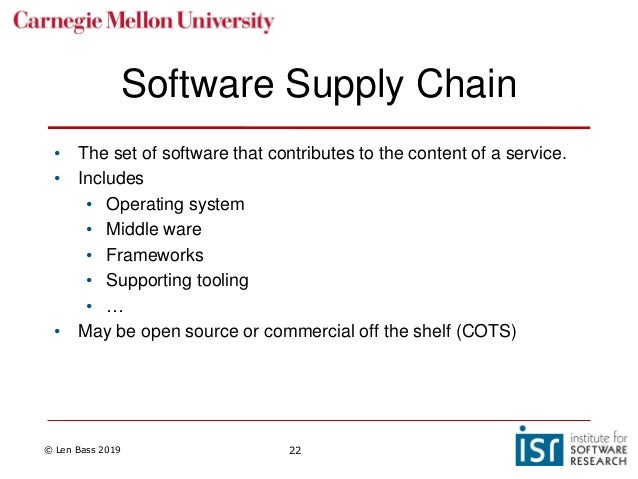 Carnegie Mellon University

Software Supply Chain

• The set of software that contributes to the content of a service.
• Includes
  • Operating system
  • Middle ware
  • Frameworks
  • Supporting tooling
  • …
• May be open source or commercial off the shelf (COTS)

© Len Bass 2019

22

isr institute for SOFTWARE RESEARCH